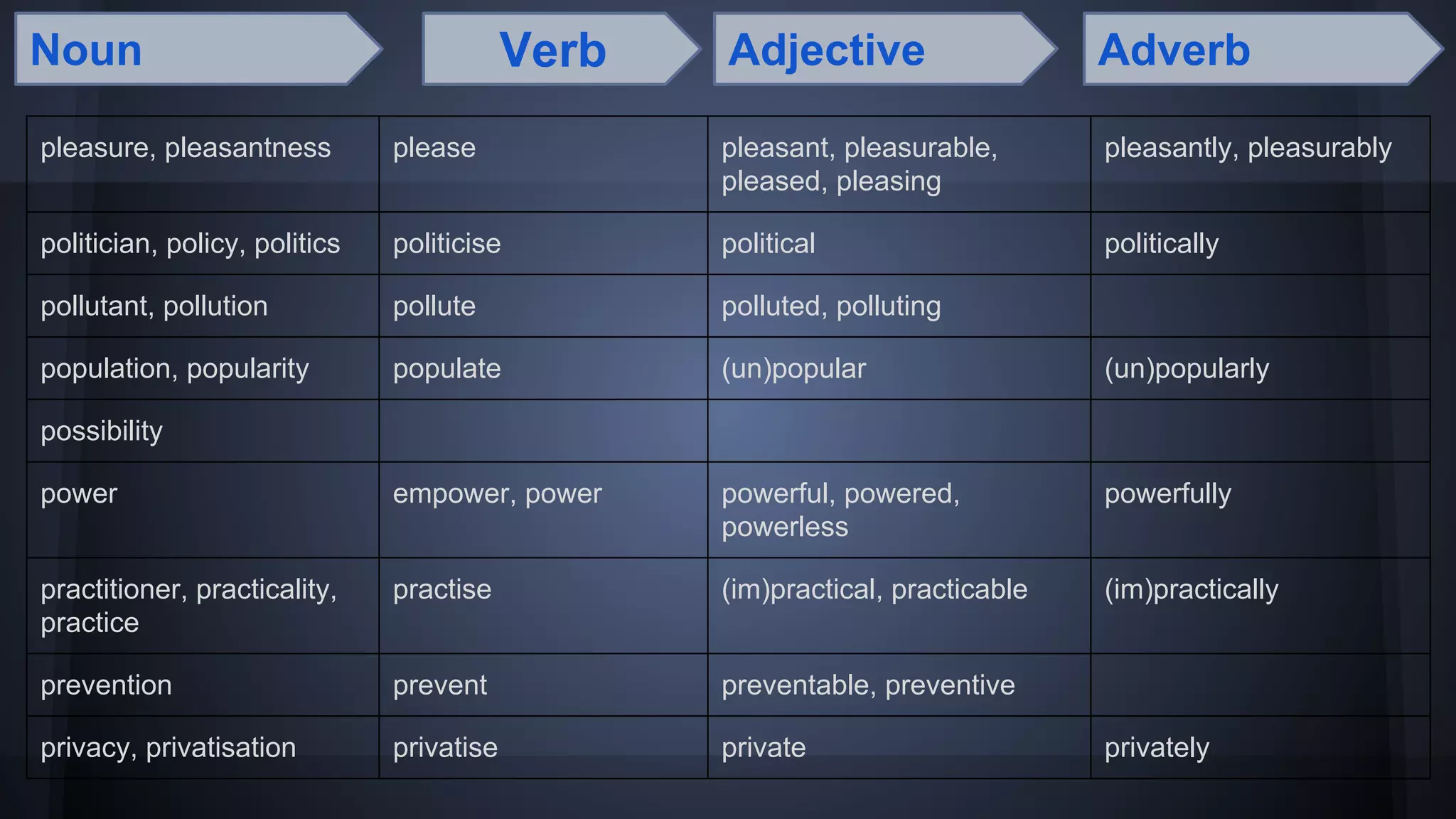 | Noun | Verb | Adjective | Adverb |
|---|---|---|---|
| pleasure, pleasantness | please | pleasant, pleasurable, pleased, pleasing | pleasantly, pleasurably |
| politician, policy, politics | politicise | political | politically |
| pollutant, pollution | pollute | polluted, polluting | |
| population, popularity | populate | (un)popular | (un)popularly |
| possibility | | | |
| power | empower, power | powerful, powered, powerless | powerfully |
| practitioner, practicality, practice | practise | (im)practical, practicable | (im)practically |
| prevention | prevent | preventable, preventive | |
| privacy, privatisation | privatise | private | privately |